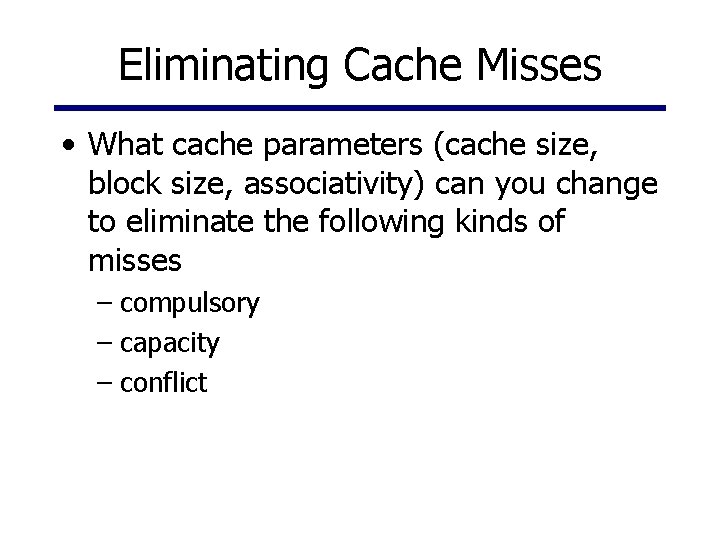 Eliminating Cache Misses

• What cache parameters (cache size, block size, associativity) can you change to eliminate the following kinds of misses
– compulsory
– capacity
– conflict